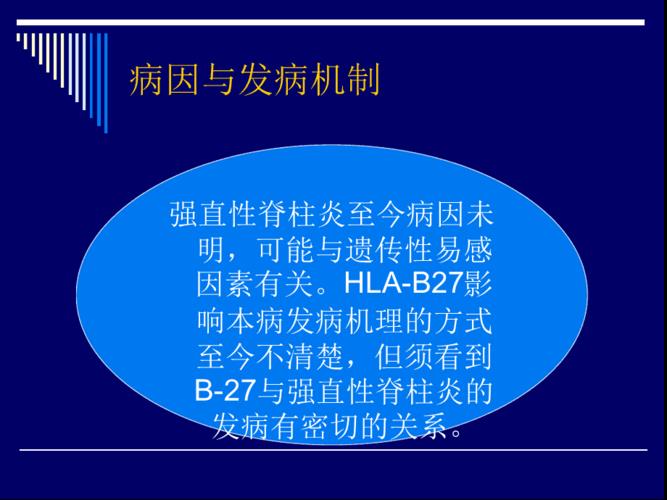 病因与发病机制

强直性脊柱炎至今病因未明，可能与遗传性易感因素有关。HLA-B27影响本病发病机理的方式至今不清楚，但须看到B-27与强直性脊柱炎的发病有密切的关系。